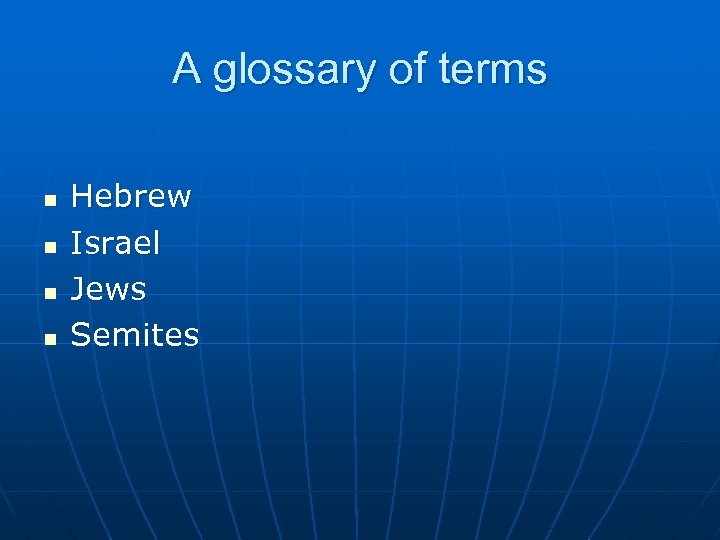 A glossary of terms

- Hebrew
- Israel
- Jews
- Semites